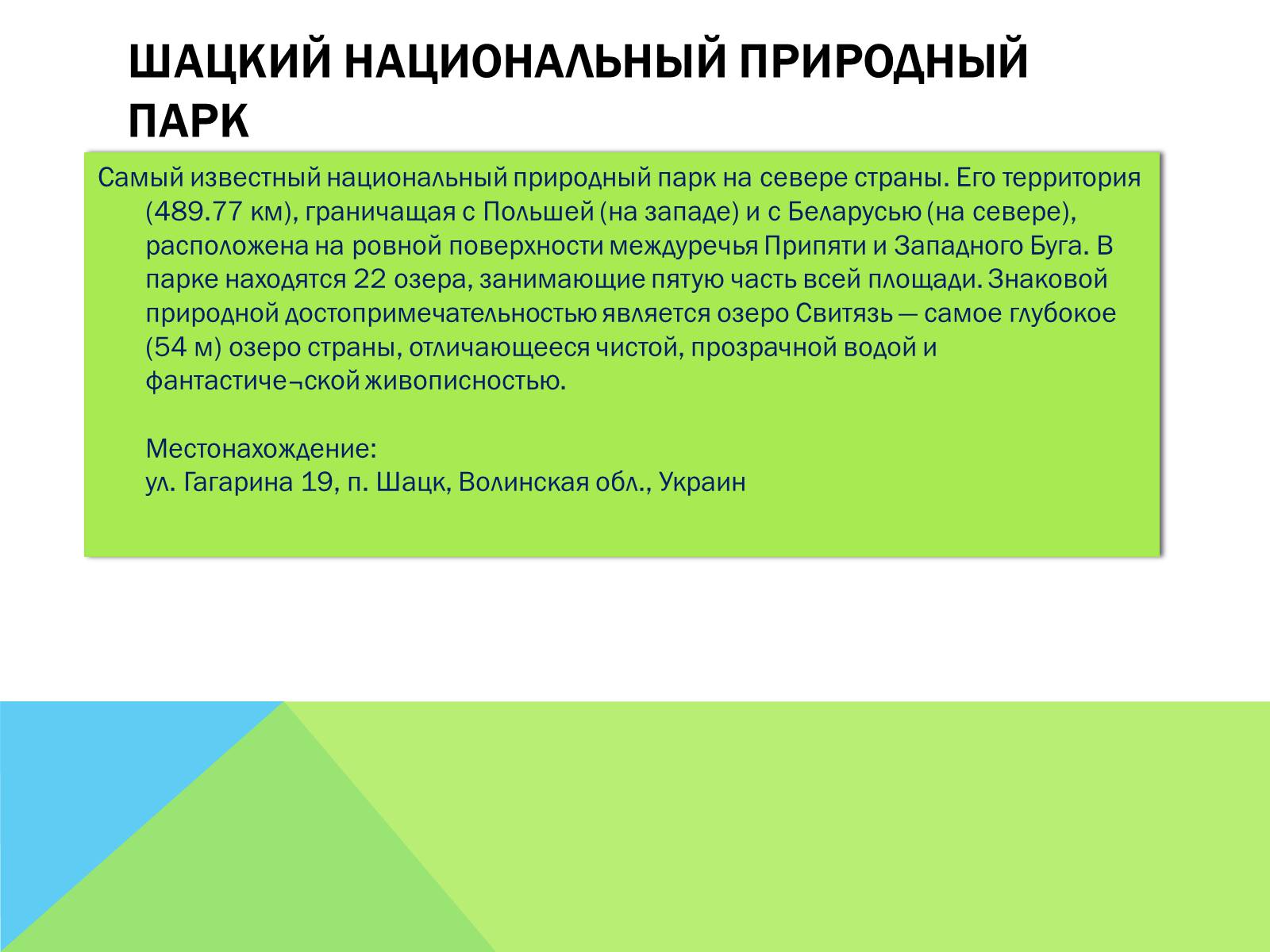 ШАЦКИЙ НАЦИОНАЛЬНЫЙ ПРИРОДНЫЙ ПАРК

Самый известный национальный природный парк на севере страны. Его территория (489.77 км), граничащая с Польшей (на западе) и с Беларусью (на севере), расположена на ровной поверхности междуречья Припяти и Западного Буга. В парке находятся 22 озера, занимающие пятую часть всей площади. Знаковой природной достопримечательностью является озеро Свитязь — самое глубокое (54 м) озеро страны, отличающееся чистой, прозрачной водой и фантастиче¬ской живописностью.

Местонахождение:
ул. Гагарина 19, п. Шацк, Волинская обл., Украин